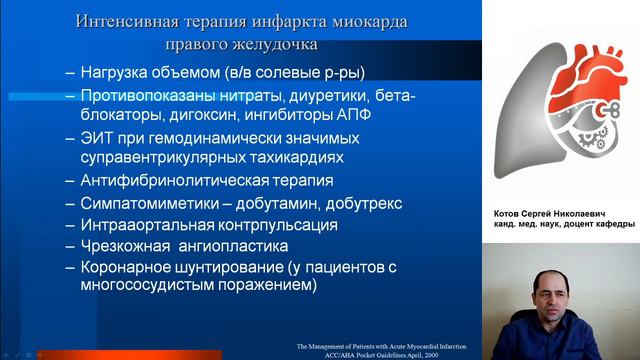 Интенсивная терапия инфаркта миокарда правого желудочка

– Нагрузка объемом (в/в солевые р-ры)
– Противопоказаны нитраты, диуретики, бета-блокаторы, дигоксин, ингибиторы АПФ
– ЭИТ при гемодинамически значимых суправентрикулярных тахикардиях
– Антифибринолитическая терапия
– Симпатомиметики – добутамин, добутрекс
– Интрааортальная контрпульсация
– Чрезкожная ангиопластика
– Коронарное шунтирование (у пациентов с многососудистым поражением)

The Management of Patients with Acute Myocardial Infarction
ACC/AHA Pocket Guidelines April, 2000

Котов Сергей Николаевич
канд. мед. наук, доцент кафедры